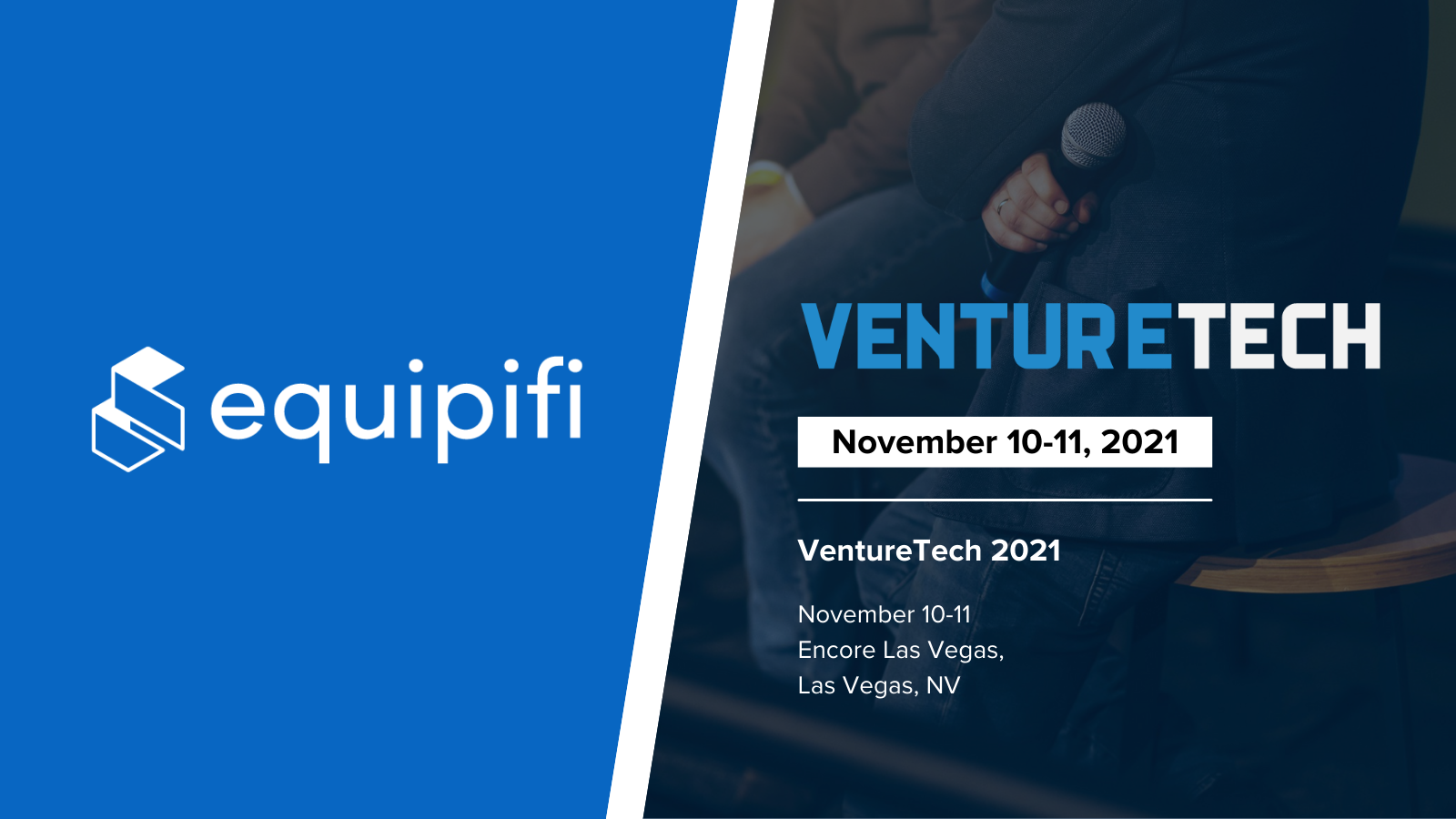 equipifi

VENTURETECH

November 10-11, 2021

VentureTech 2021

November 10-11
Encore Las Vegas,
Las Vegas, NV